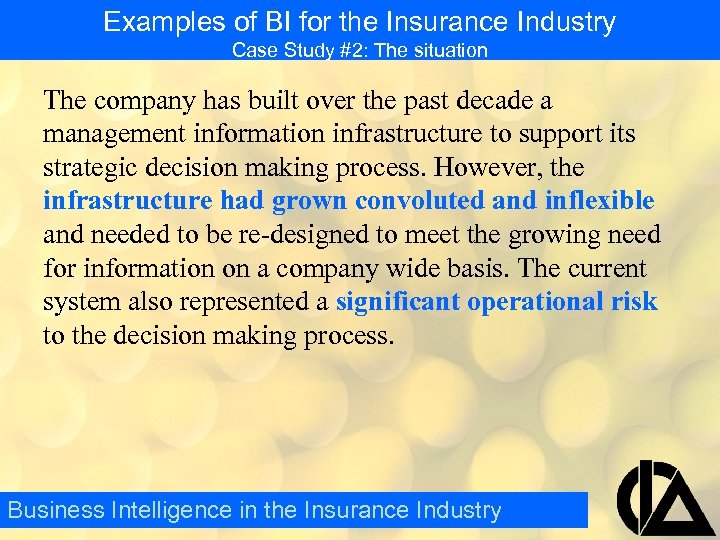 Examples of BI for the Insurance Industry
Case Study #2: The situation

The company has built over the past decade a management information infrastructure to support its strategic decision making process. However, the infrastructure had grown convoluted and inflexible and needed to be re-designed to meet the growing need for information on a company wide basis. The current system also represented a significant operational risk to the decision making process.

Business Intelligence in the Insurance Industry